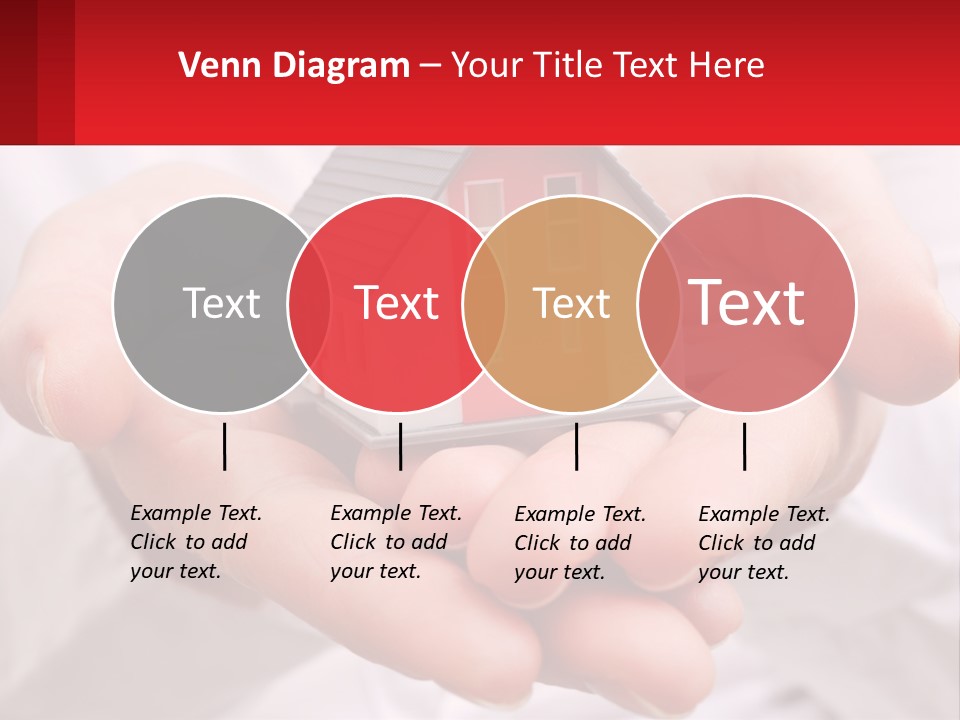 Venn Diagram – Your Title Text Here

Text

Text

Text

Text

Example Text. Click to add your text.

Example Text. Click to add your text.

Example Text. Click to add your text.

Example Text. Click to add your text.